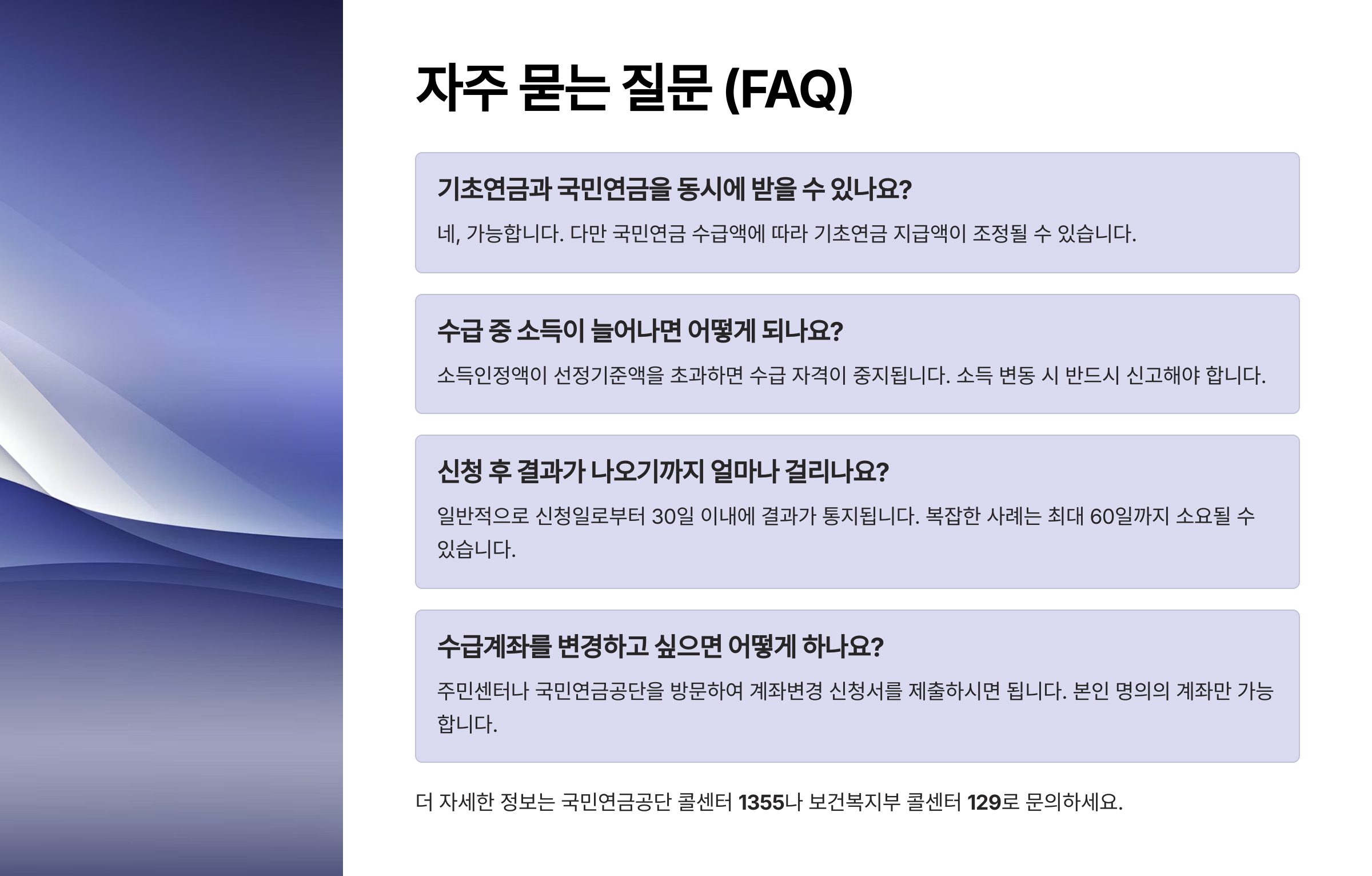 자주 묻는 질문 (FAQ)

기초연금과 국민연금을 동시에 받을 수 있나요?

네, 가능합니다. 다만 국민연금 수급액에 따라 기초연금 지급액이 조정될 수 있습니다.

수급 중 소득이 늘어나면 어떻게 되나요?

소득인정액이 선정기준액을 초과하면 수급 자격이 중지됩니다. 소득 변동 시 반드시 신고해야 합니다.

신청 후 결과가 나오기까지 얼마나 걸리나요?

일반적으로 신청일로부터 30일 이내에 결과가 통지됩니다. 복잡한 사례는 최대 60일까지 소요될 수 있습니다.

수급계좌를 변경하고 싶으면 어떻게 하나요?

주민센터나 국민연금공단을 방문하여 계좌변경 신청서를 제출하시면 됩니다. 본인 명의의 계좌만 가능합니다.

더 자세한 정보는 국민연금공단 콜센터 1355나 보건복지부 콜센터 129로 문의하세요.